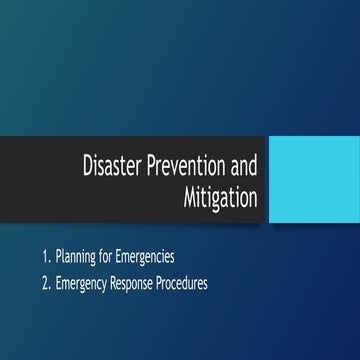 Disaster Prevention and Mitigation

1. Planning for Emergencies
2. Emergency Response Procedures